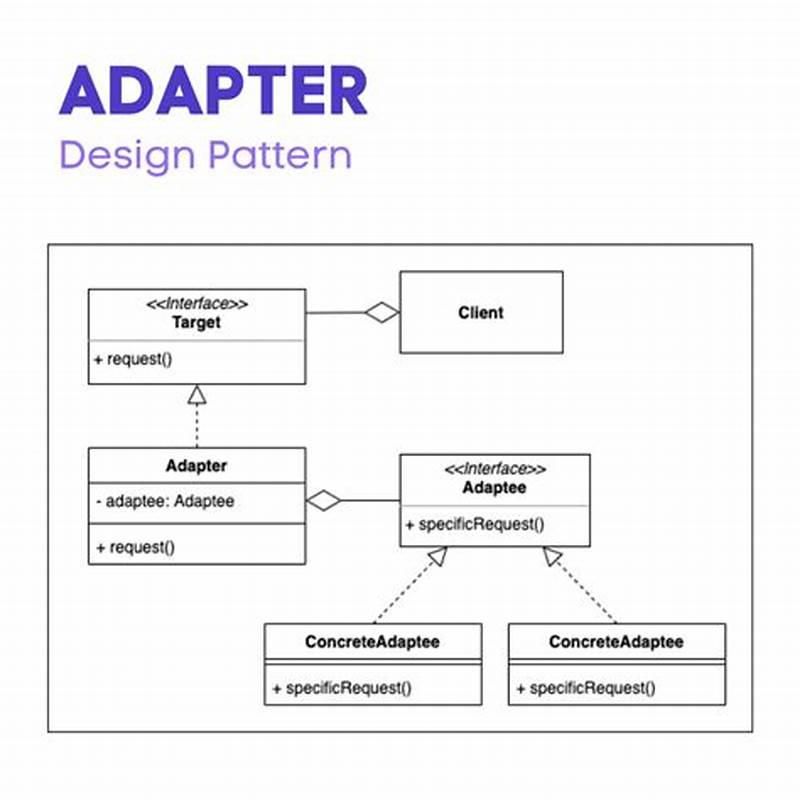 ADAPTER
Design Pattern

<<Interface>>
Target

+ request()

Client

Adapter

- adaptee: Adaptee

+ request()

<<Interface>>
Adaptee

+ specificRequest()

ConcreteAdaptee

+ specificRequest()

ConcreteAdaptee

+ specificRequest()